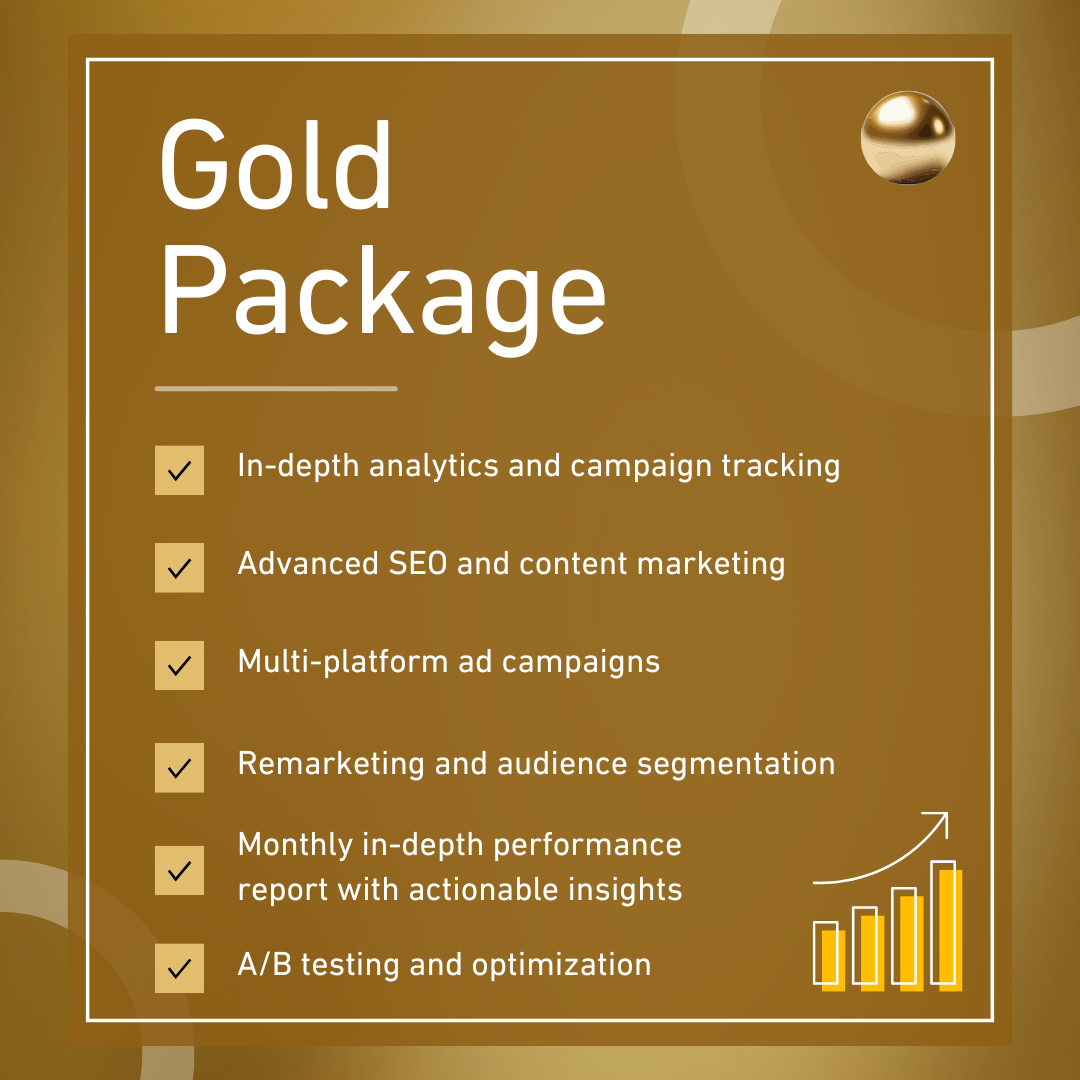 Gold Package

In-depth analytics and campaign tracking

Advanced SEO and content marketing

Multi-platform ad campaigns

Remarketing and audience segmentation

Monthly in-depth performance report with actionable insights

A/B testing and optimization